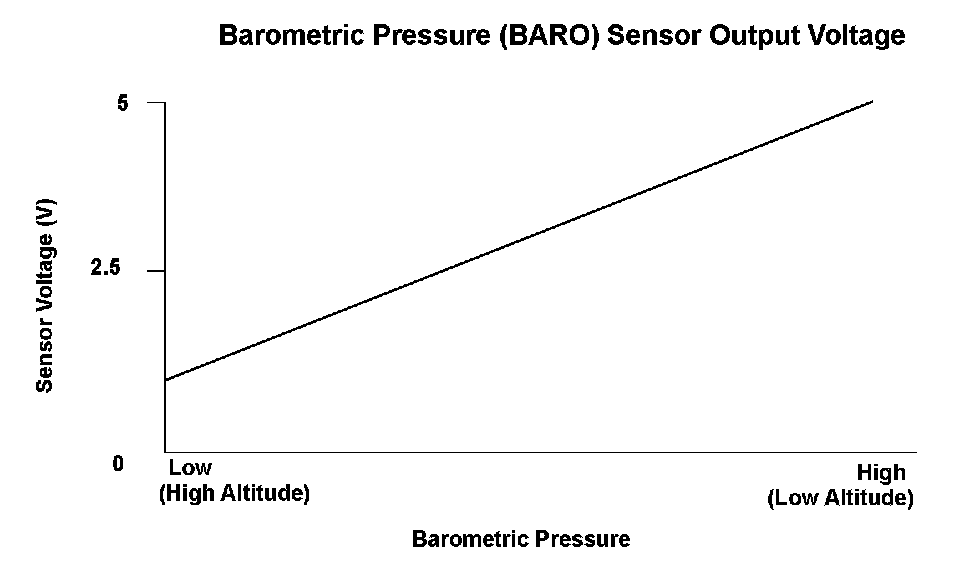 Barometric Pressure (BARO) Sensor Output Voltage

Sensor Voltage (V)

5

2.5

0

Low
(High Altitude)

High
(Low Altitude)

Barometric Pressure